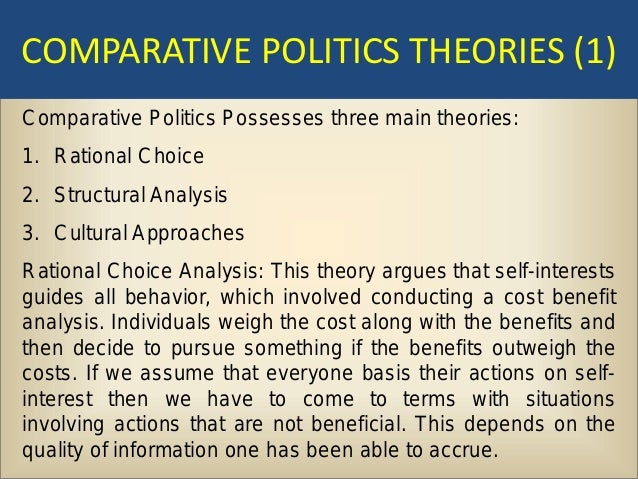 COMPARATIVE POLITICS THEORIES (1)

Comparative Politics Possesses three main theories:

1. Rational Choice

2. Structural Analysis

3. Cultural Approaches

Rational Choice Analysis: This theory argues that self-interests guides all behavior, which involved conducting a cost benefit analysis. Individuals weigh the cost along with the benefits and then decide to pursue something if the benefits outweigh the costs. If we assume that everyone basis their actions on self-interest then we have to come to terms with situations involving actions that are not beneficial. This depends on the quality of information one has been able to accrue.